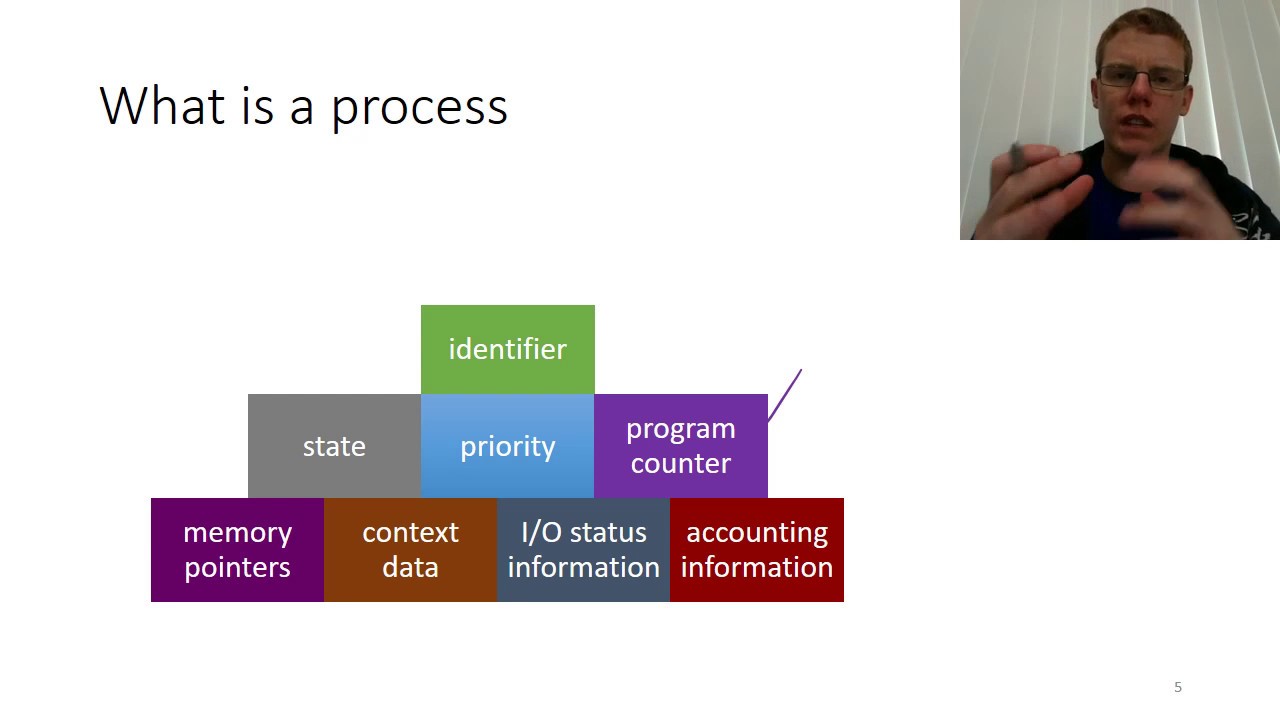 What is a process

identifier

state

priority

program counter

memory pointers

context data

I/O status information

accounting information

5